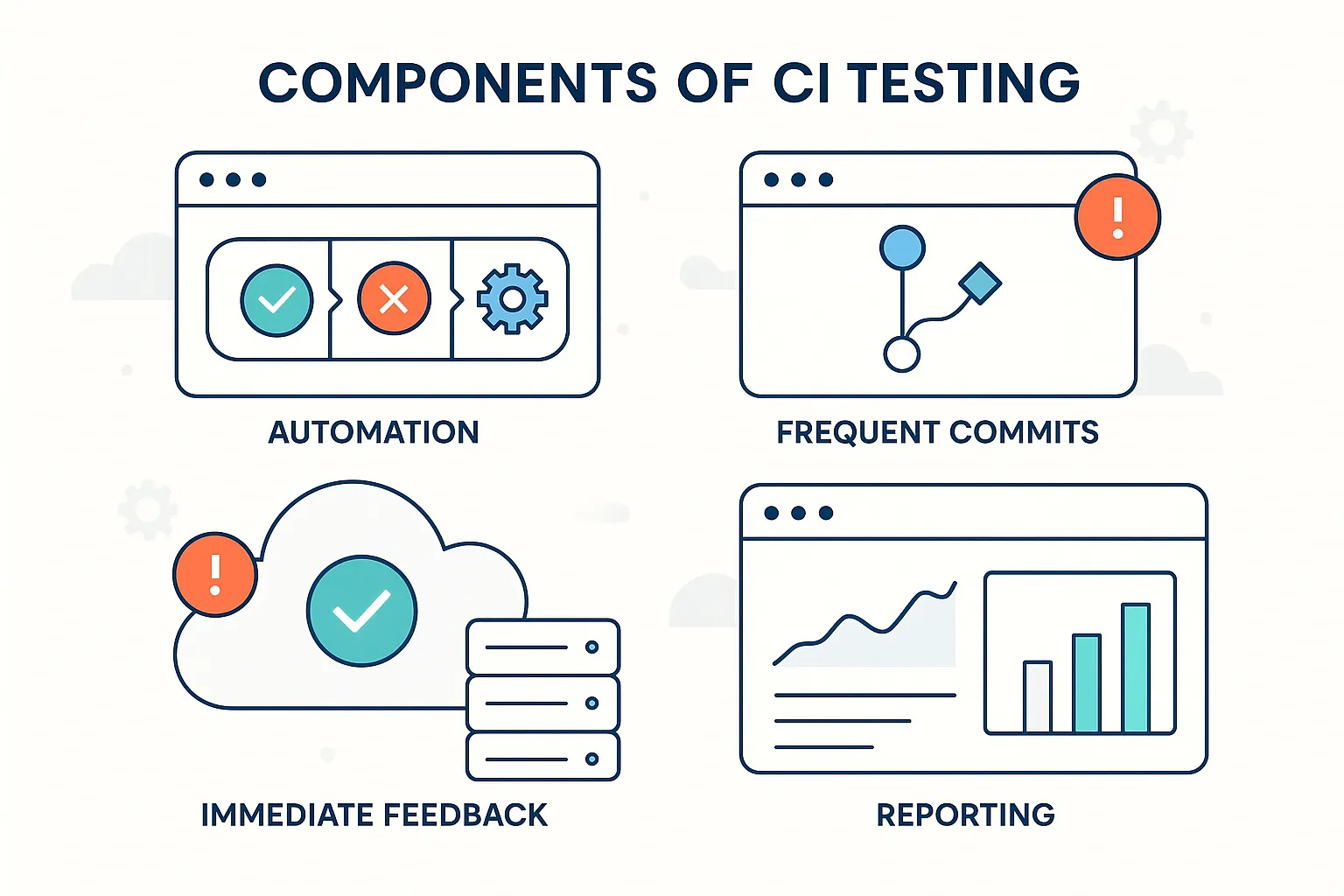 COMPONENTS OF CI TESTING

AUTOMATION

FREQUENT COMMITS

IMMEDIATE FEEDBACK

REPORTING